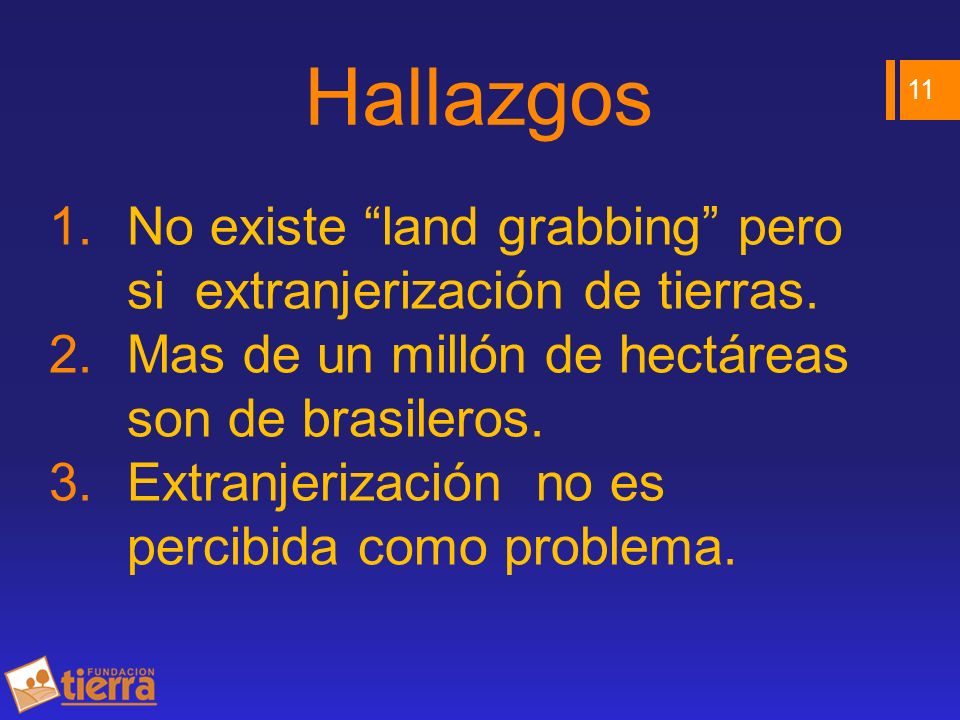 Hallazgos

11

1. No existe “land grabbing” pero si extranjerización de tierras.
2. Mas de un millón de hectáreas son de brasileros.
3. Extranjerización no es percibida como problema.

FUNDACION tierra